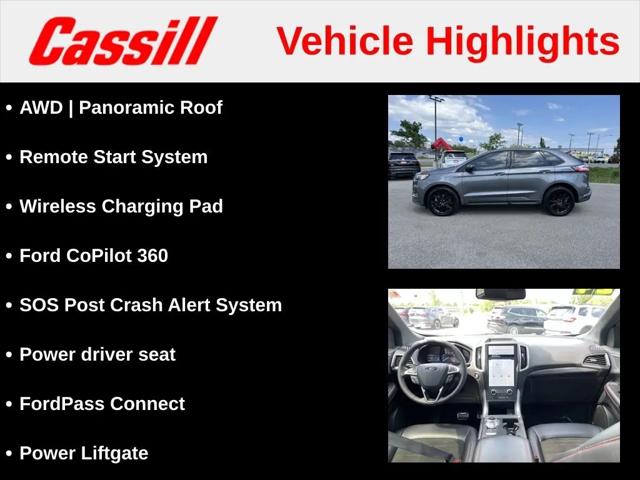 Cassill Vehicle Highlights

• AWD | Panoramic Roof

• Remote Start System

• Wireless Charging Pad

• Ford CoPilot 360

• SOS Post Crash Alert System

• Power driver seat

• FordPass Connect

• Power Liftgate